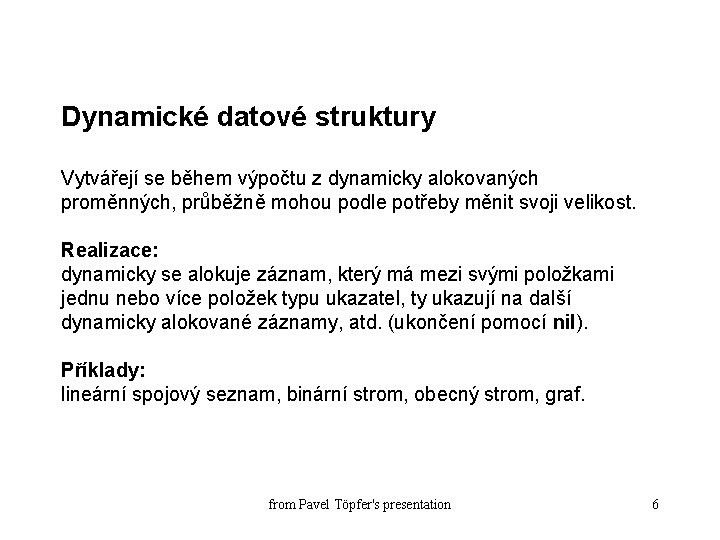 Dynamické datové struktury

Vytvářejí se během výpočtu z dynamicky alokovaných proměnných, průběžně mohou podle potřeby měnit svoji velikost.

Realizace:
dynamicky se alokuje záznam, který má mezi svými položkami jednu nebo více položek typu ukazatel, ty ukazují na další dynamicky alokované záznamy, atd. (ukončení pomocí nil).

Příklady:
lineární spojový seznam, binární strom, obecný strom, graf.

from Pavel Töpfer's presentation

6